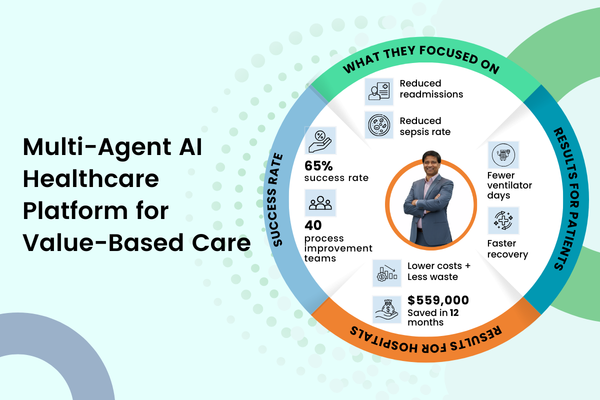 Multi-Agent AI Healthcare Platform for Value-Based Care

WHAT THEY FOCUSED ON

Reduced readmissions

Reduced sepsis rate

RESULTS FOR PATIENTS

Fewer ventilator days

Faster recovery

RESULTS FOR HOSPITALS

Lower costs + Less waste

$559,000 Saved in 12 months

SUCCESS RATE

65% success rate

40 process improvement teams